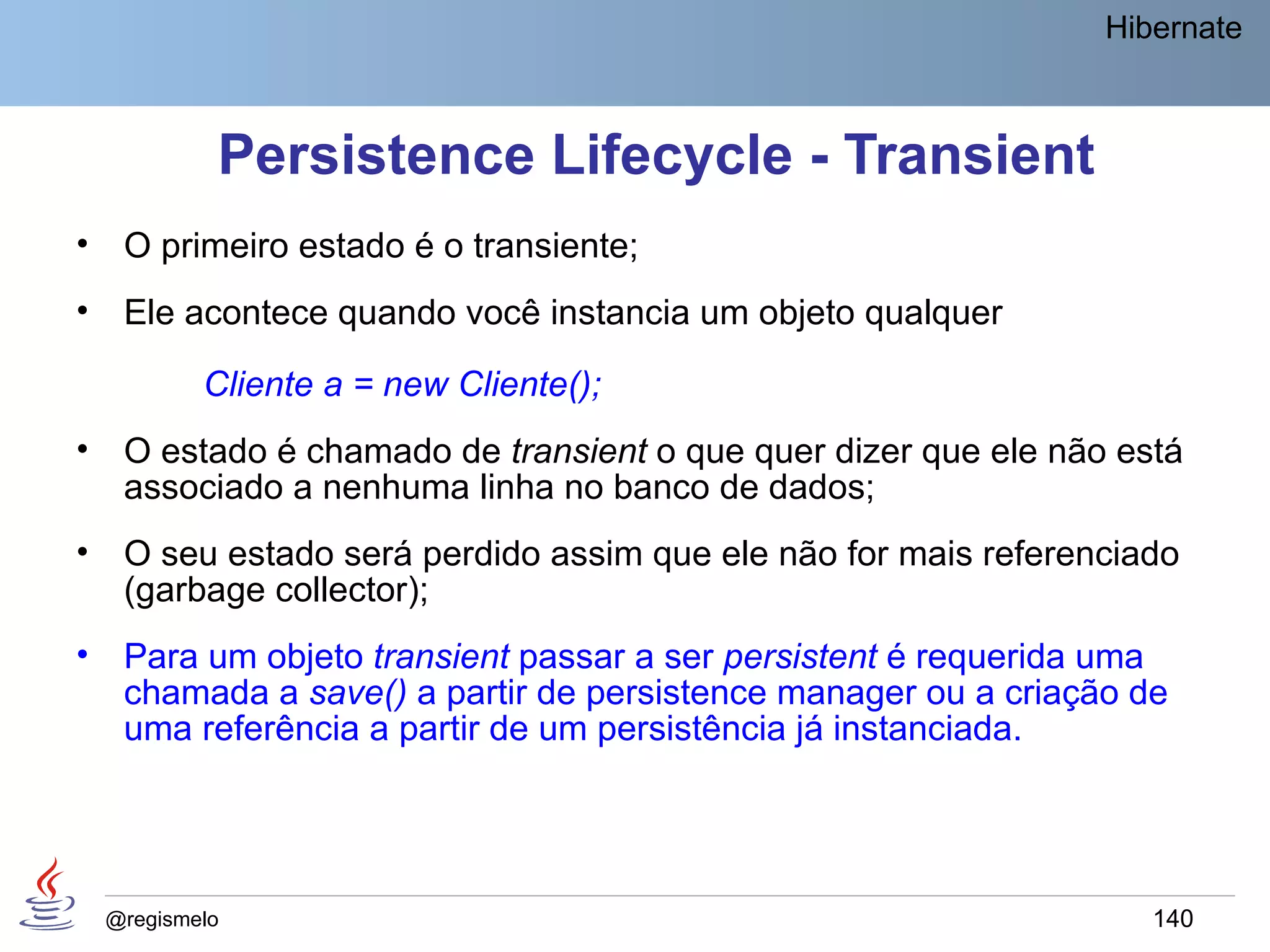 Hibernate

Persistence Lifecycle - Transient

• O primeiro estado é o transiente;

• Ele acontece quando você instancia um objeto qualquer

Cliente a = new Cliente();

• O estado é chamado de transient o que quer dizer que ele não está associado a nenhuma linha no banco de dados;

• O seu estado será perdido assim que ele não for mais referenciado (garbage collector);

• Para um objeto transient passar a ser persistent é requerida uma chamada a save() a partir de persistence manager ou a criação de uma referência a partir de um persistência já instanciada.

@regismelo

140